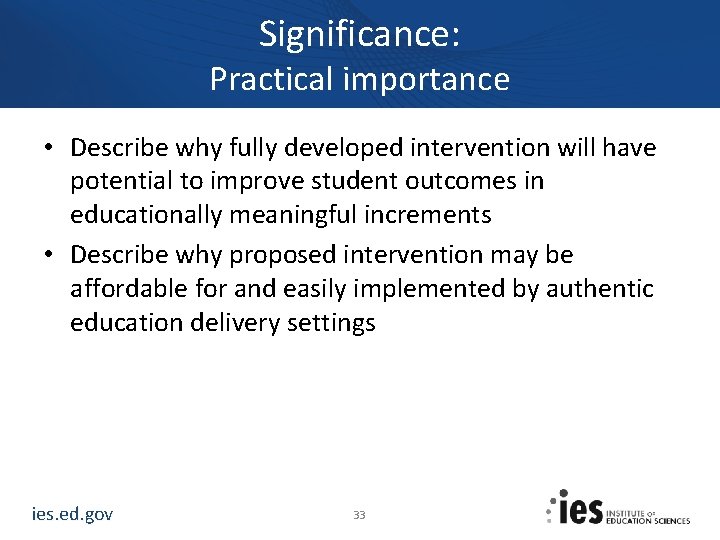 Significance:
Practical importance

• Describe why fully developed intervention will have potential to improve student outcomes in educationally meaningful increments
• Describe why proposed intervention may be affordable for and easily implemented by authentic education delivery settings

ies.ed.gov

33

ies INSTITUTE OF EDUCATION SCIENCES